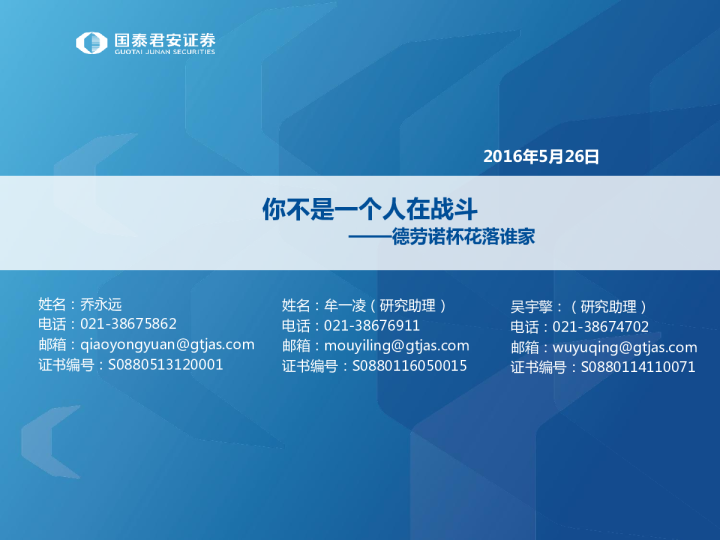 国泰君安证券
GUOTAI JUNAN SECURITIES

2016年5月26日

你不是一个人在战斗
——德劳诺杯花落谁家

姓名：乔永远
电话：021-38675862
邮箱：qiaoyongyuan@gtjas.com
证书编号：S0880513120001

姓名：牟一凌（研究助理）
电话：021-38676911
邮箱：mouyiling@gtjas.com
证书编号：S0880116050015

吴宇擎：（研究助理）
电话：021-38674702
邮箱：wuyuqing@gtjas.com
证书编号：S0880114110071